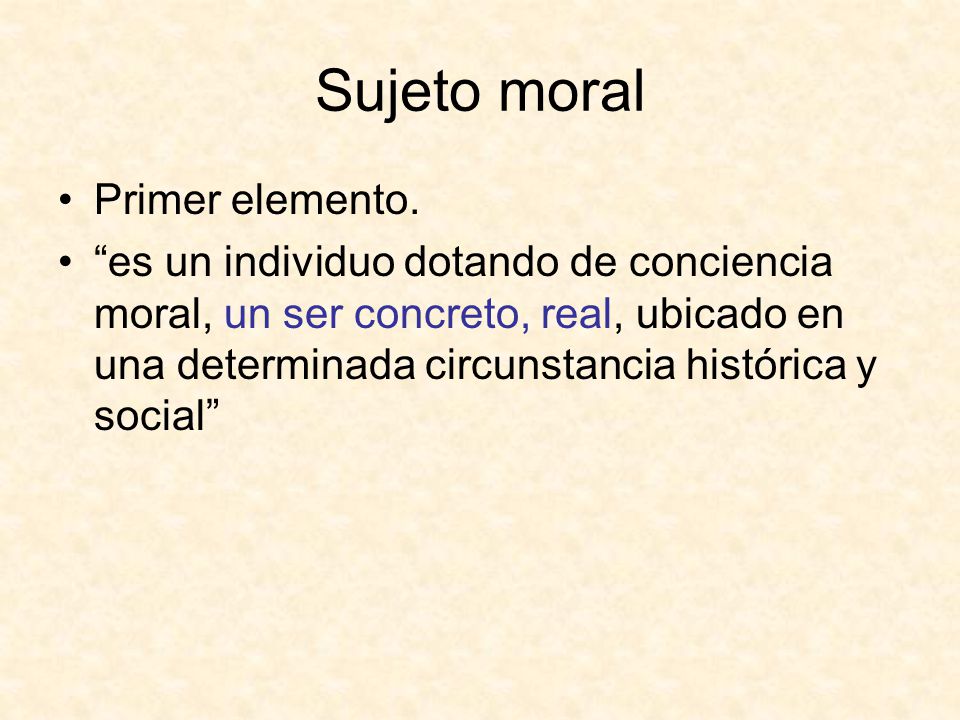 Sujeto moral

• Primer elemento.
• “es un individuo dotando de conciencia moral, un ser concreto, real, ubicado en una determinada circunstancia histórica y social”